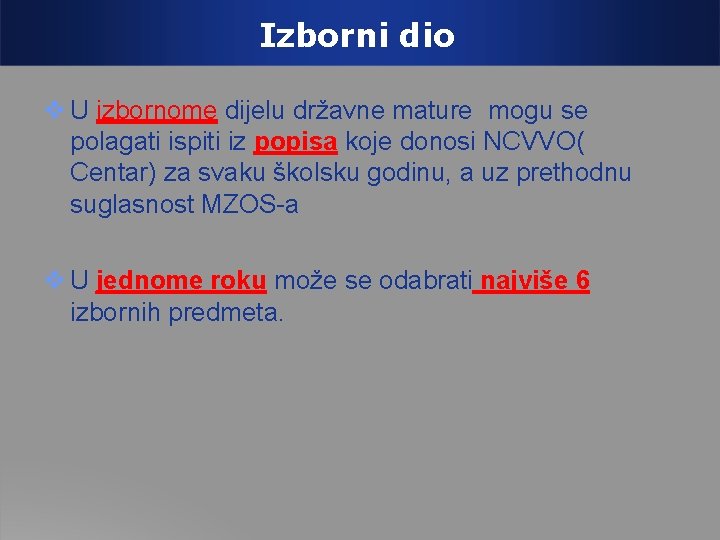 Izborni dio

U izbornome dijelu državne mature  mogu se polagati ispiti iz popisa koje donosi NCVVO( Centar) za svaku školsku godinu, a uz prethodnu suglasnost MZOS-a

U jednome roku može se odabrati najviše 6 izbornih predmeta.